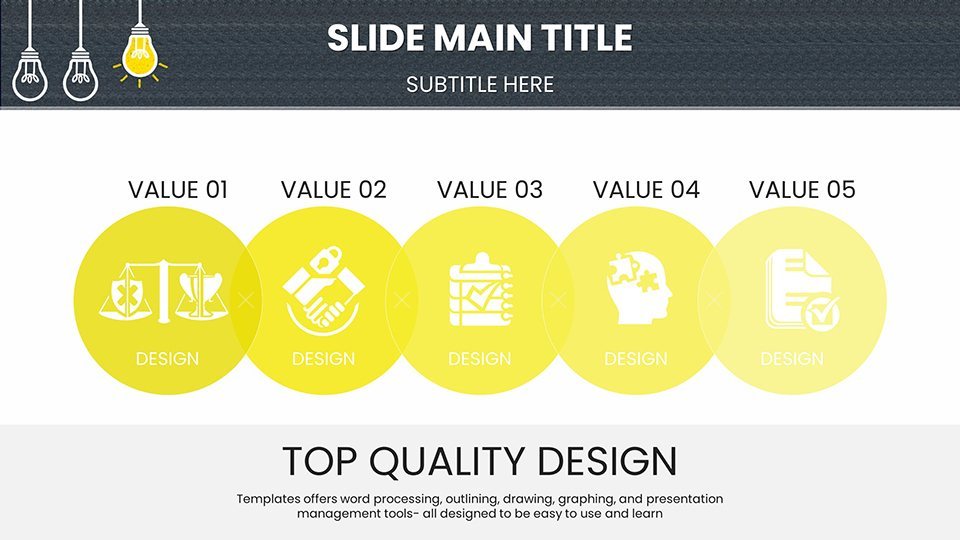 SLIDE MAIN TITLE
SUBTITLE HERE

VALUE 01
DESIGN

VALUE 02
DESIGN

VALUE 03
DESIGN

VALUE 04
DESIGN

VALUE 05
DESIGN

TOP QUALITY DESIGN

Templates offers word processing, outlining, drawing, graphing, and presentation management tools- all designed to be easy to use and learn